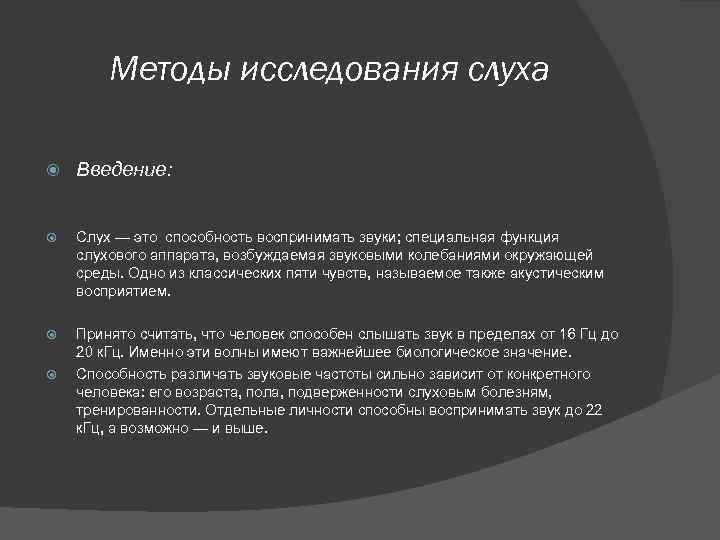 Методы исследования слуха

Введение:

Слух — это способность воспринимать звуки; специальная функция слухового аппарата, возбуждаемая звуковыми колебаниями окружающей среды. Одно из классических пяти чувств, называемое также акустическим восприятием.

Принято считать, что человек способен слышать звук в пределах от 16 Гц до 20 кГц. Именно эти волны имеют важнейшее биологическое значение.

Способность различать звуковые частоты сильно зависит от конкретного человека: его возраста, пола, подверженности слуховым болезням, тренированности. Отдельные личности способны воспринимать звук до 22 кГц, а возможно — и выше.